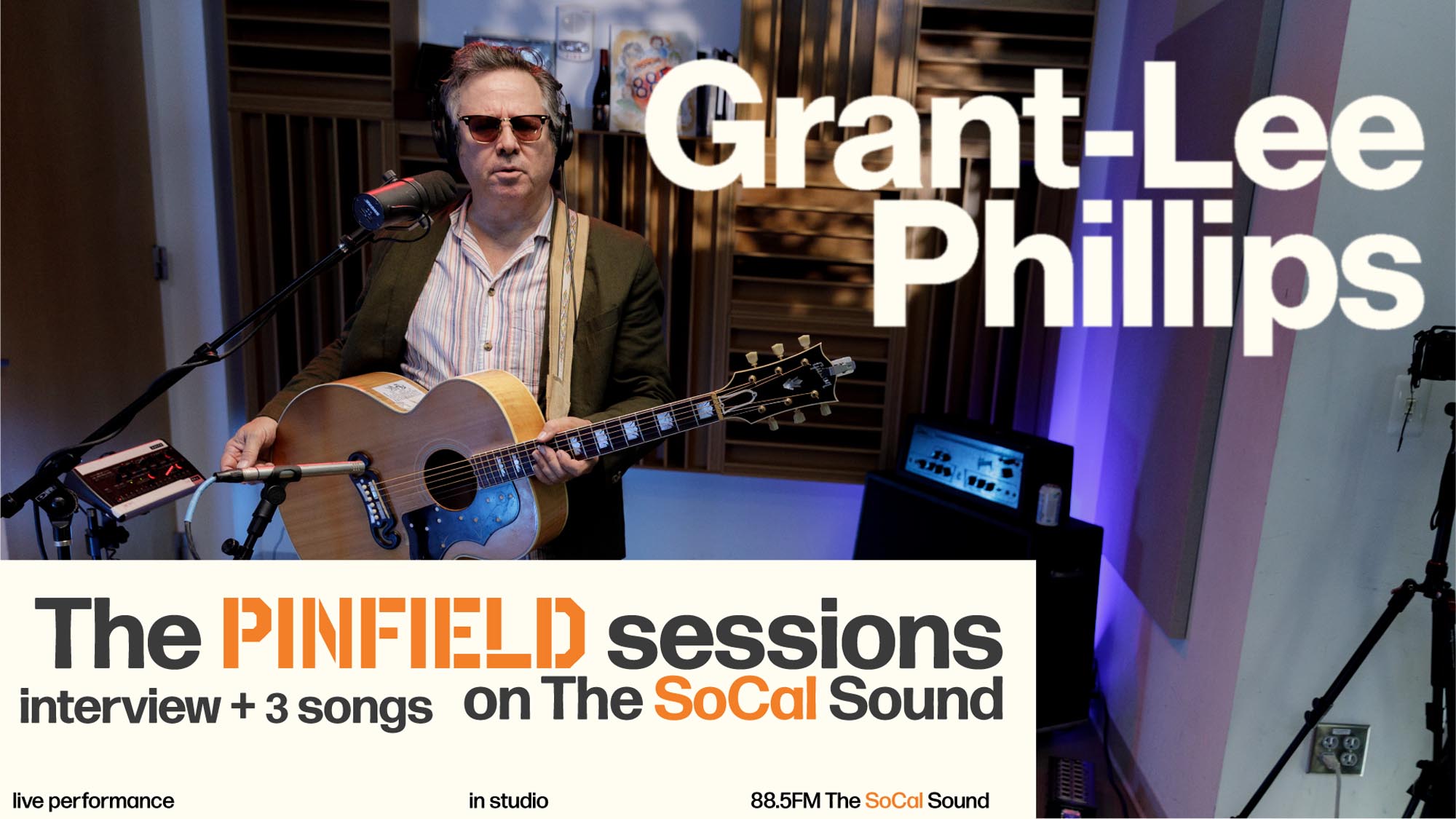 Grant-Lee Phillips

The PINFIELD sessions

interview + 3 songs on The SoCal Sound

live performance

in studio

88.5FM The SoCal Sound